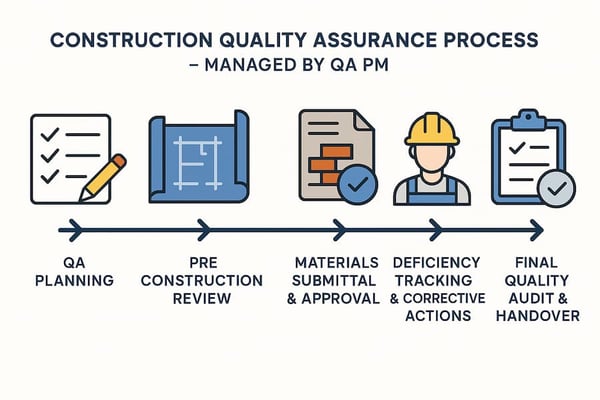 CONSTRUCTION QUALITY ASSURANCE PROCESS
– MANAGED BY QA PM

QA PLANNING

PRE CONSTRUCTION REVIEW

MATERIALS SUBMITTAL & APPROVAL

DEFICIENCY TRACKING & CORRECTIVE ACTIONS

FINAL QUALITY AUDIT & HANDOVER